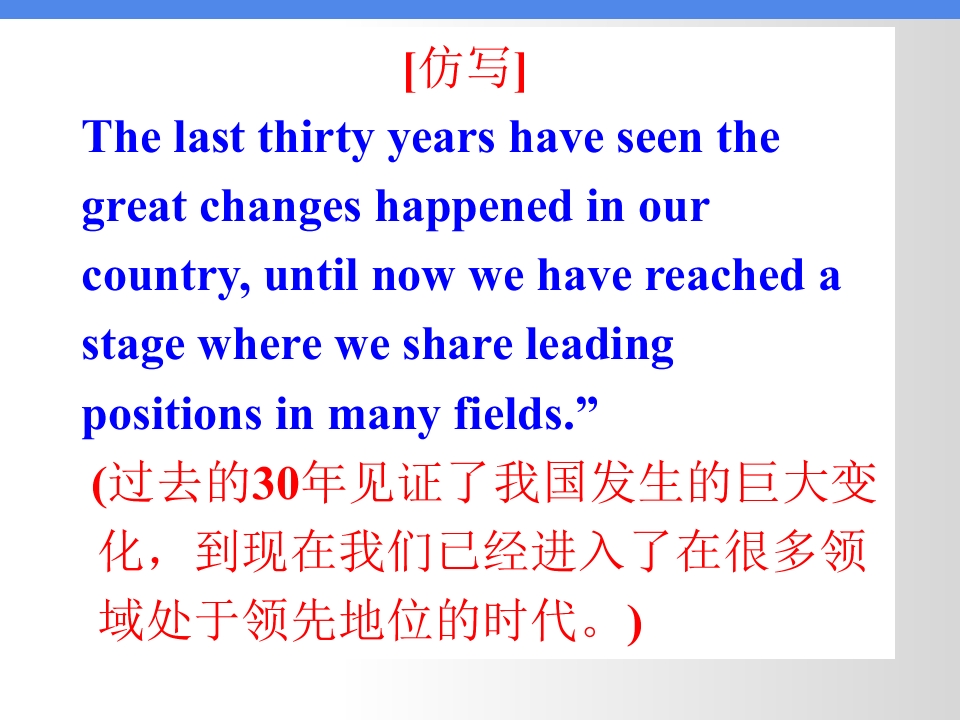 [仿写]

The last thirty years have seen the great changes happened in our country, until now we have reached a stage where we share leading positions in many fields.”

(过去的30年见证了我国发生的巨大变化，到现在我们已经进入了在很多领域处于领先地位的时代。)